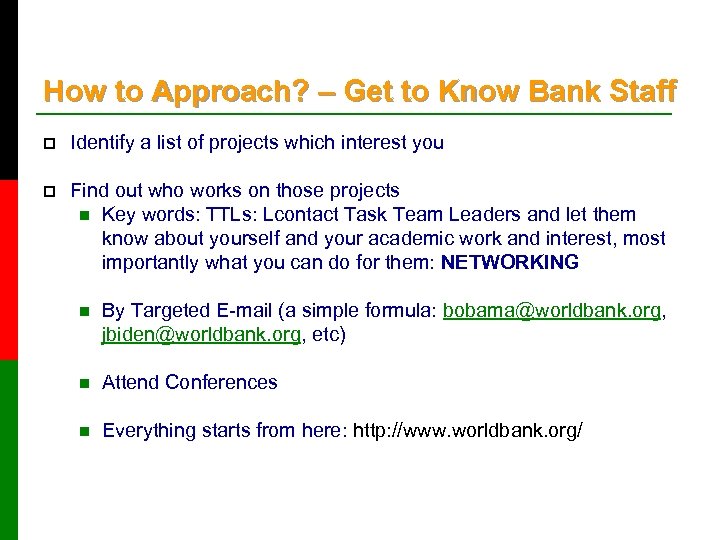 How to Approach? – Get to Know Bank Staff

Identify a list of projects which interest you

Find out who works on those projects

Key words: TTLs: Lcontact Task Team Leaders and let them know about yourself and your academic work and interest, most importantly what you can do for them: NETWORKING

By Targeted E-mail (a simple formula: bobama@worldbank.org, jbiden@worldbank.org, etc)

Attend Conferences

Everything starts from here: http://www.worldbank.org/